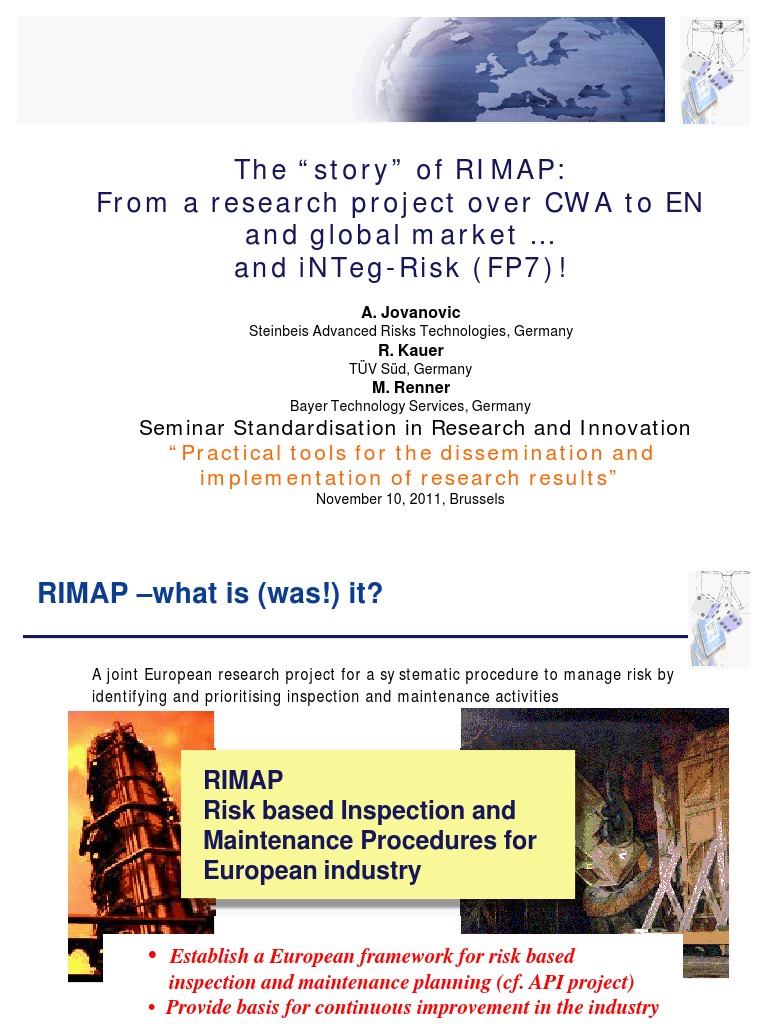 The “story” of RIMAP:
From a research project over CWA to EN and global market …
and iNTeg-Risk (FP7)!

A. Jovanovic
Steinbeis Advanced Risks Technologies, Germany
R. Kauer
TÜV Süd, Germany
M. Renner
Bayer Technology Services, Germany

Seminar Standardisation in Research and Innovation
“Practical tools for the dissemination and implementation of research results”
November 10, 2011, Brussels

RIMAP –what is (was!) it?

A joint European research project for a systematic procedure to manage risk by identifying and prioritising inspection and maintenance activities

RIMAP
Risk based Inspection and Maintenance Procedures for European industry

• Establish a European framework for risk based inspection and maintenance planning (cf. API project)
• Provide basis for continuous improvement in the industry